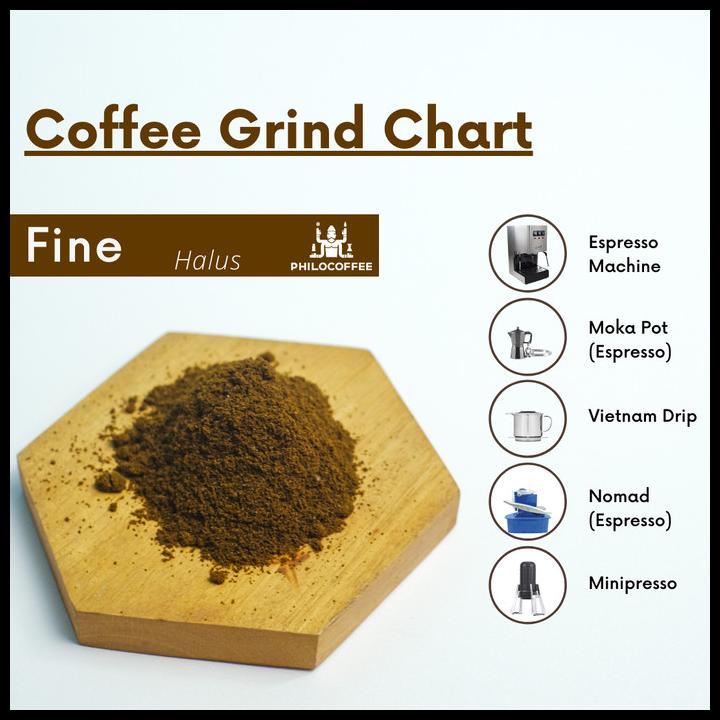 Coffee Grind Chart

Fine
Halus
PHILOCOFFEE

Espresso Machine

Moka Pot (Espresso)

Vietnam Drip

Nomad (Espresso)

Minipresso